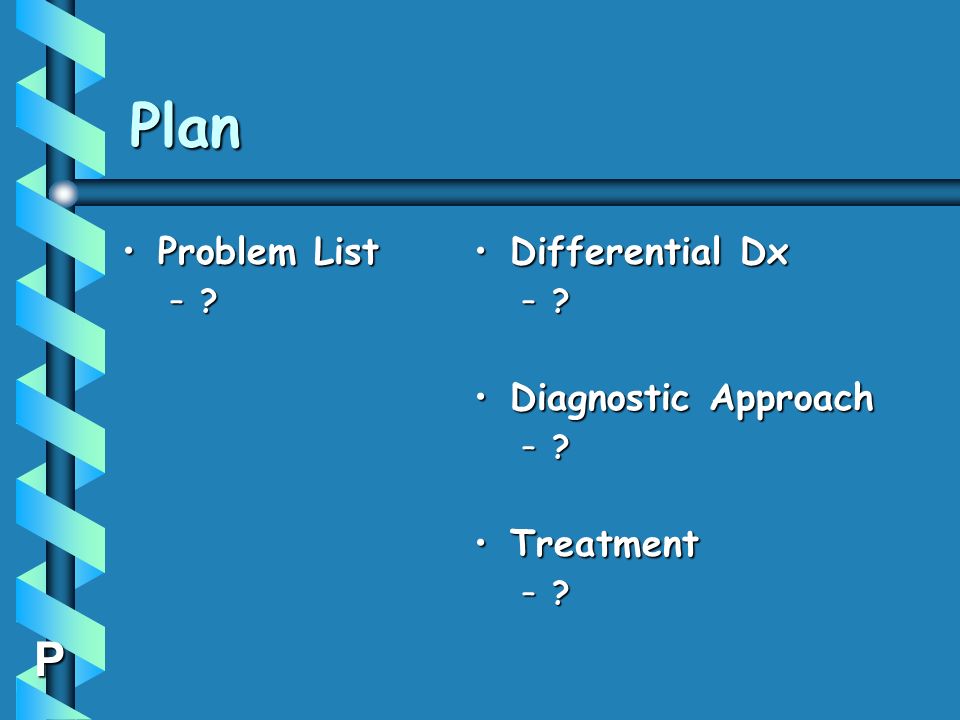 Plan

• Problem List
– ?

• Differential Dx
– ?

• Diagnostic Approach
– ?

• Treatment
– ?

P